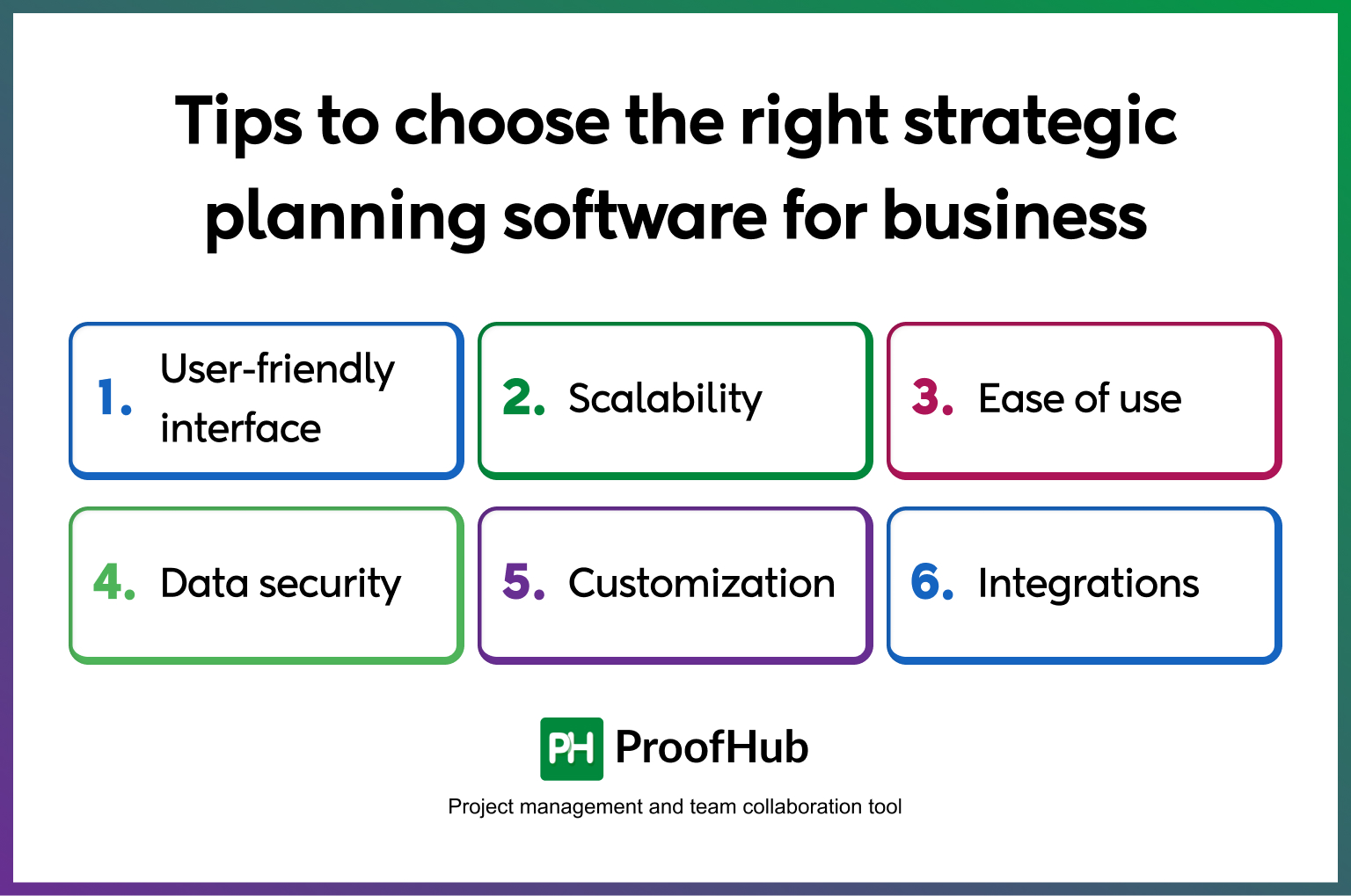 Tips to choose the right strategic planning software for business

1. User-friendly interface

2. Scalability

3. Ease of use

4. Data security

5. Customization

6. Integrations

PH ProofHub

Project management and team collaboration tool